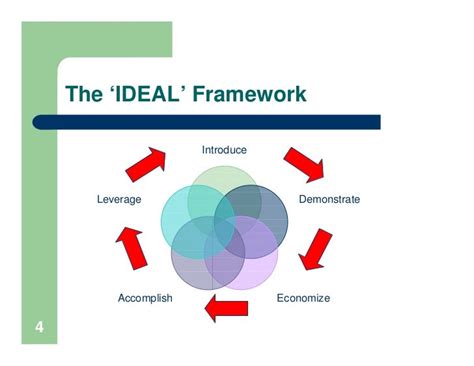 The ‘IDEAL’ Framework

Introduce

Demonstrate

Economize

Accomplish

Leverage

4